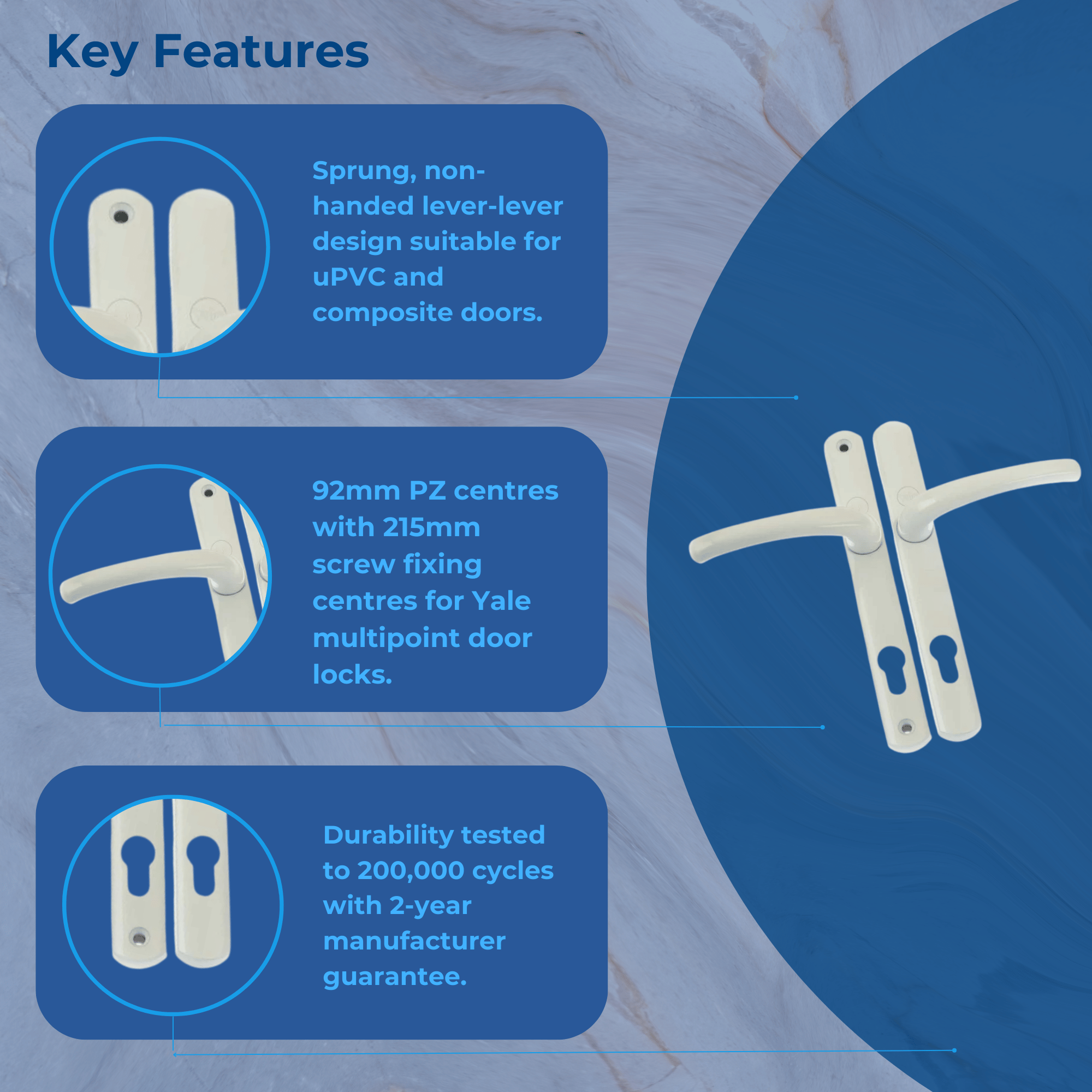 Key Features

Sprung, non-handed lever-lever design suitable for uPVC and composite doors.

92mm PZ centres with 215mm screw fixing centres for Yale multipoint door locks.

Durability tested to 200,000 cycles with 2-year manufacturer guarantee.